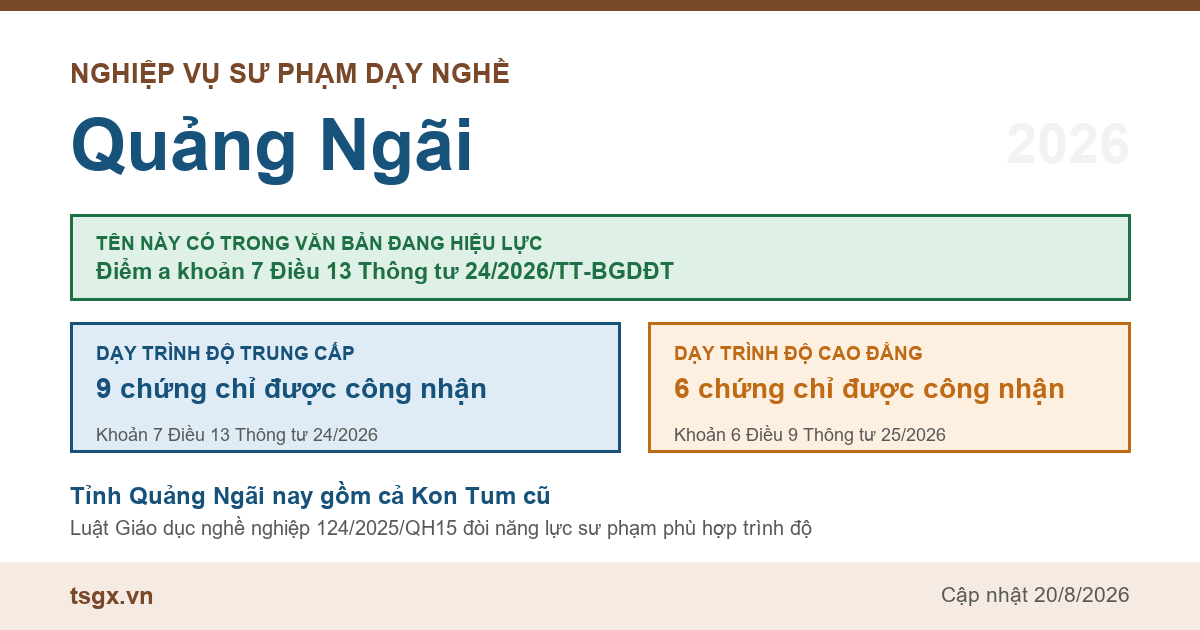 NGHIỆP VỤ SƯ PHẠM DẠY NGHỀ

Quảng Ngãi

2026

TÊN NÀY CÓ TRONG VĂN BẢN ĐANG HIỆU LỰC
Điểm a khoản 7 Điều 13 Thông tư 24/2026/TT-BGDĐT

DẠY TRÌNH ĐỘ TRUNG CẤP
9 chứng chỉ được công nhận
Khoản 7 Điều 13 Thông tư 24/2026

DẠY TRÌNH ĐỘ CAO ĐẲNG
6 chứng chỉ được công nhận
Khoản 6 Điều 9 Thông tư 25/2026

Tỉnh Quảng Ngãi nay gồm cả Kon Tum cũ
Luật Giáo dục nghề nghiệp 124/2025/QH15 đòi năng lực sư phạm phù hợp trình độ

tsgx.vn

Cập nhật 20/8/2026